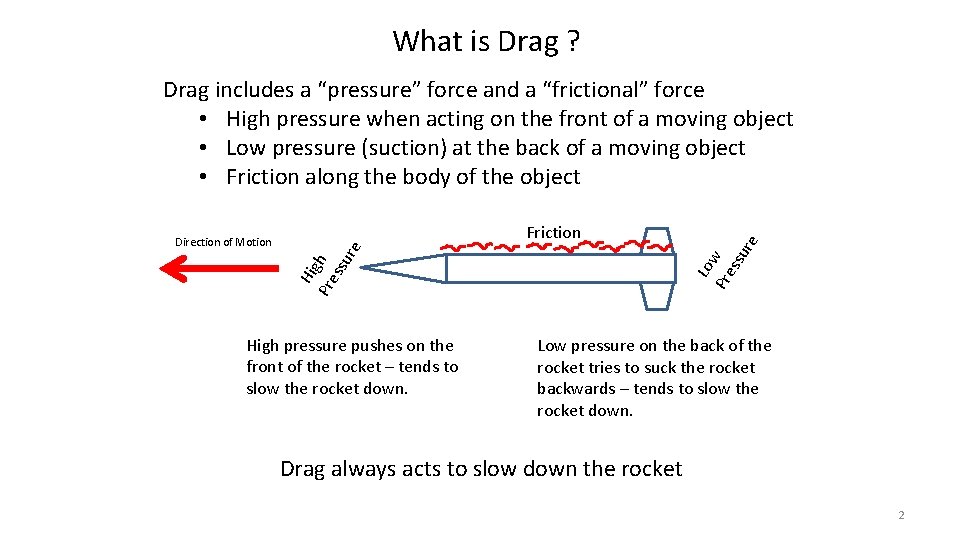 What is Drag ?

Drag includes a “pressure” force and a “frictional” force
• High pressure when acting on the front of a moving object
• Low pressure (suction) at the back of a moving object
• Friction along the body of the object

Direction of Motion

High Pressure

Friction

Low Pressure

High pressure pushes on the front of the rocket – tends to slow the rocket down.

Low pressure on the back of the rocket tries to suck the rocket backwards – tends to slow the rocket down.

Drag always acts to slow down the rocket

2